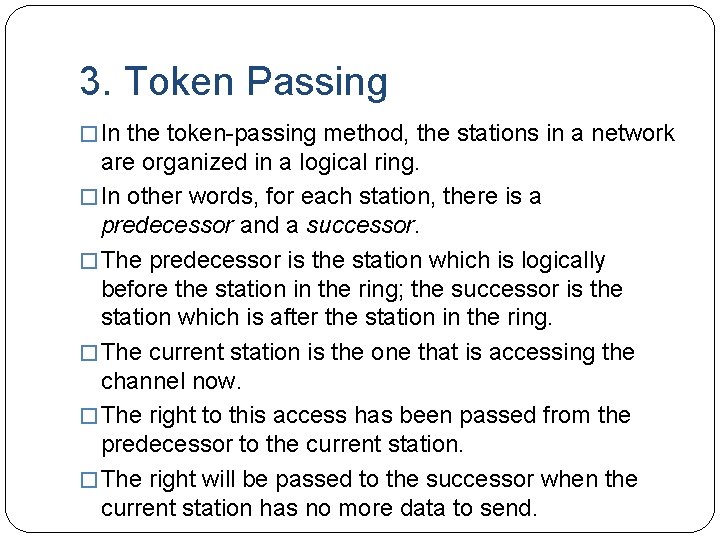 3. Token Passing

□ In the token-passing method, the stations in a network are organized in a logical ring.

□ In other words, for each station, there is a predecessor and a successor.

□ The predecessor is the station which is logically before the station in the ring; the successor is the station which is after the station in the ring.

□ The current station is the one that is accessing the channel now.

□ The right to this access has been passed from the predecessor to the current station.

□ The right will be passed to the successor when the current station has no more data to send.